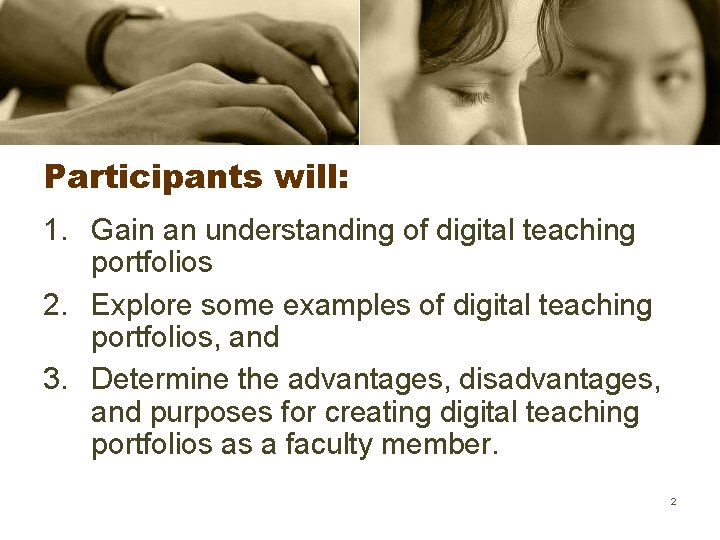 Participants will:

1. Gain an understanding of digital teaching portfolios
2. Explore some examples of digital teaching portfolios, and
3. Determine the advantages, disadvantages, and purposes for creating digital teaching portfolios as a faculty member.

2